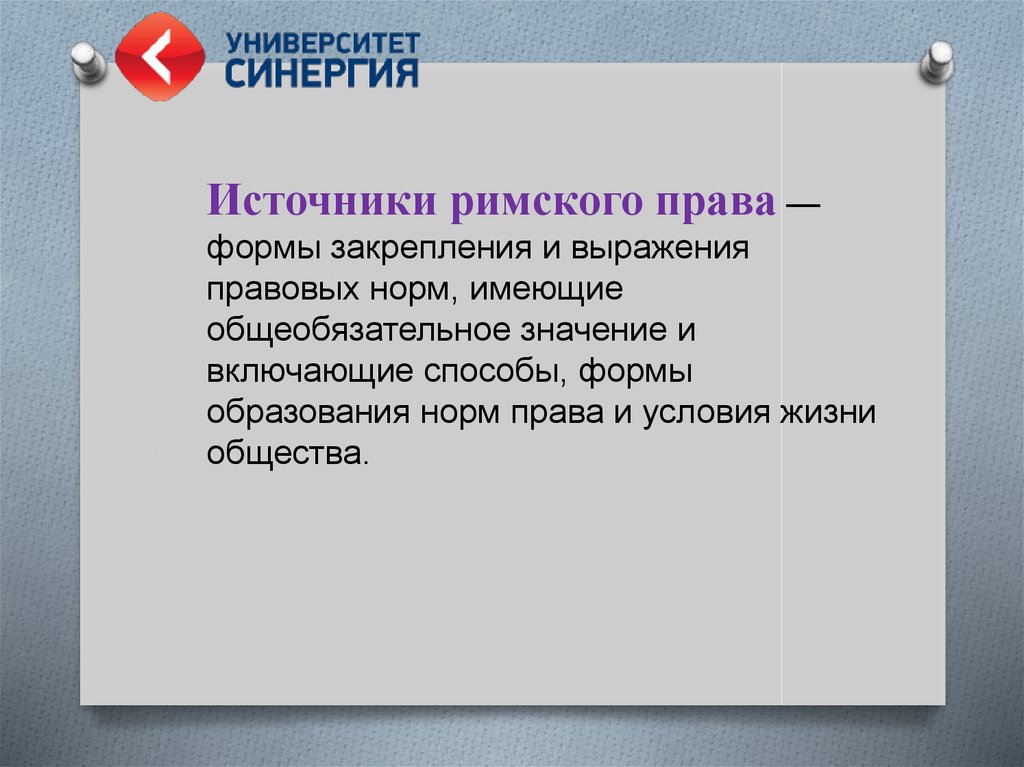 УНИВЕРСИТЕТ
СИНЕРГИЯ

Источники римского права — формы закрепления и выражения правовых норм, имеющие общеобязательное значение и включающие способы, формы образования норм права и условия жизни общества.